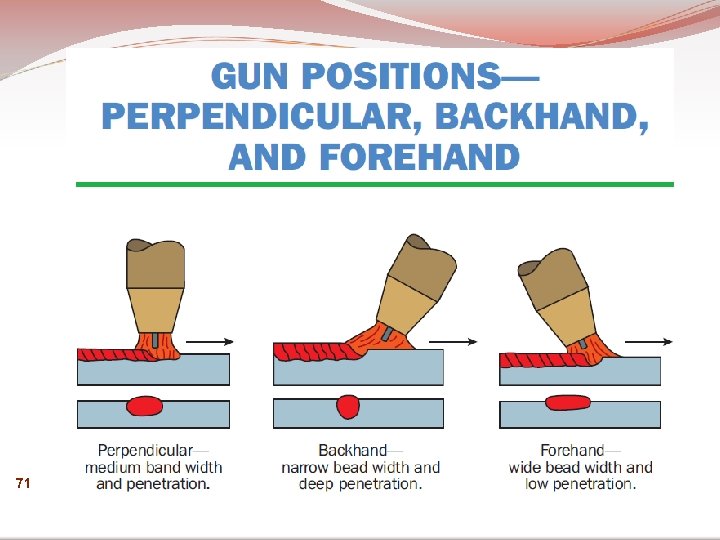 GUN POSITIONS— PERPENDICULAR, BACKHAND, AND FOREHAND

Perpendicular— medium band width and penetration.

Backhand— narrow bead width and deep penetration.

Forehand— wide bead width and low penetration.

71